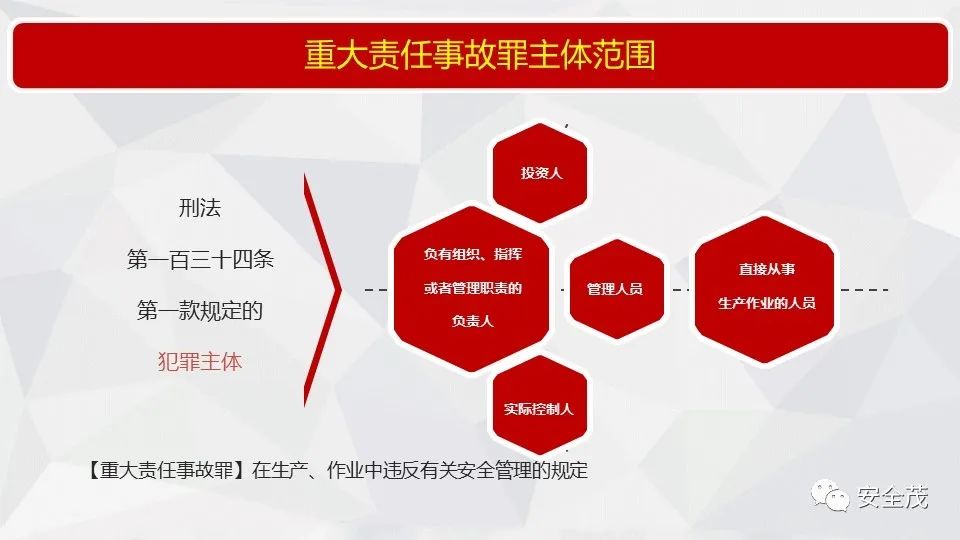 重大责任事故罪主体范围

刑法
第一百三十四条
第一款规定的
犯罪主体

投资人

负有组织、指挥或者管理职责的负责人

管理人员

直接从事生产作业的人员

实际控制人

【重大责任事故罪】在生产、作业中违反有关安全管理的规定

安全茂